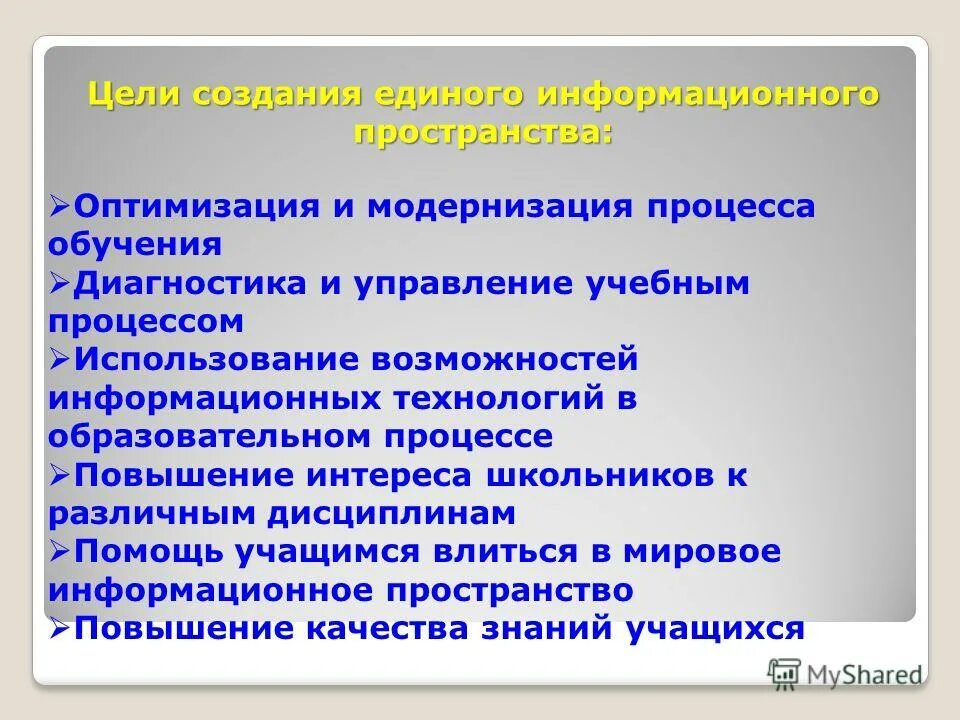 Цели создания единого информационного пространства:

➢Оптимизация и модернизация процесса обучения
➢Диагностика и управление учебным процессом
➢Использование возможностей информационных технологий в образовательном процессе
➢Повышение интереса школьников к различным дисциплинам
➢Помощь учащимся влиться в мировое информационное пространство
➢Повышение качества знаний учащихся

MyShared